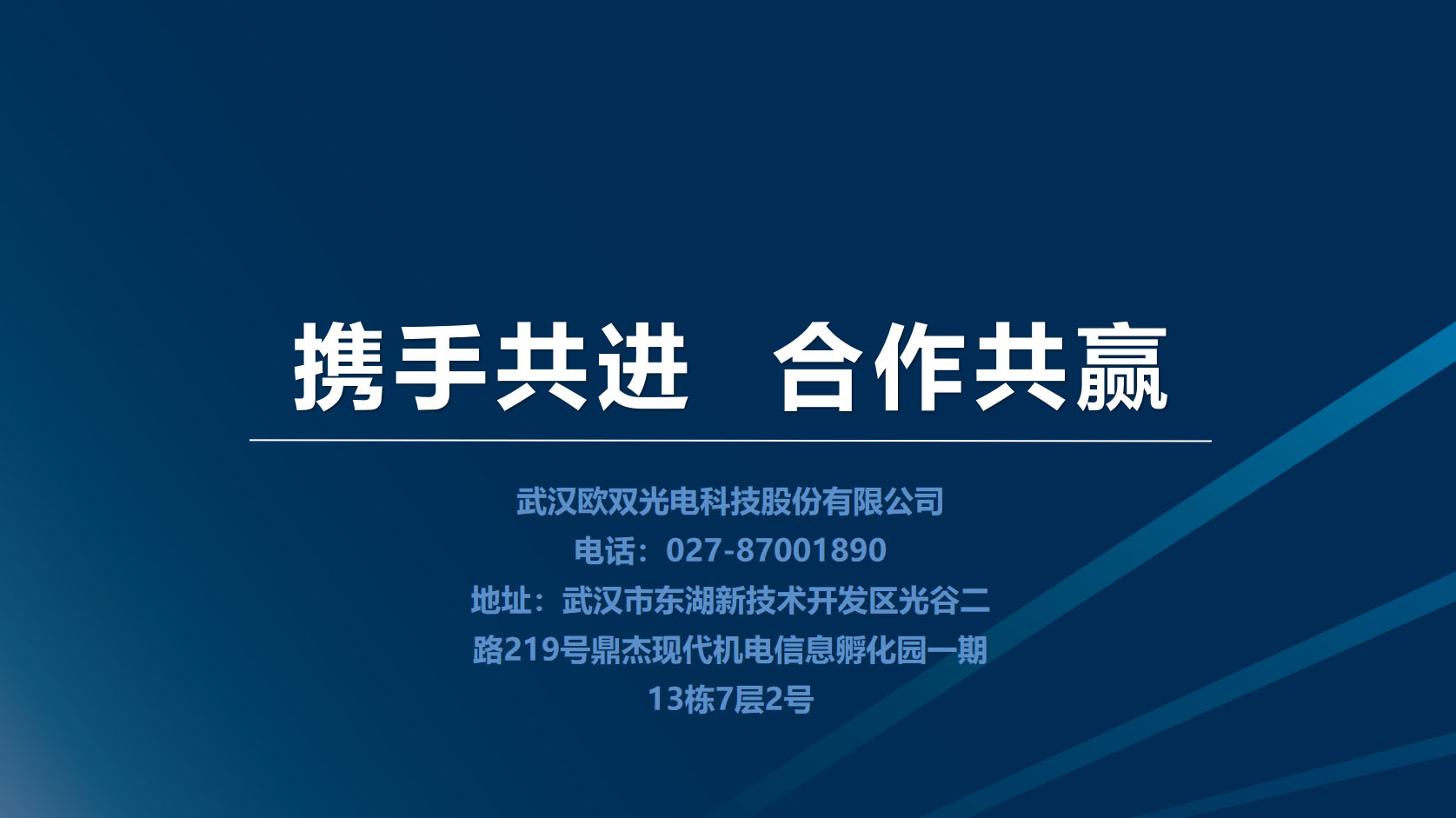 携手共进　合作共赢

武汉欧双光电科技股份有限公司
电话：027-87001890
地址：武汉市东湖新技术开发区光谷二路219号鼎杰现代机电信息孵化园一期13栋7层2号